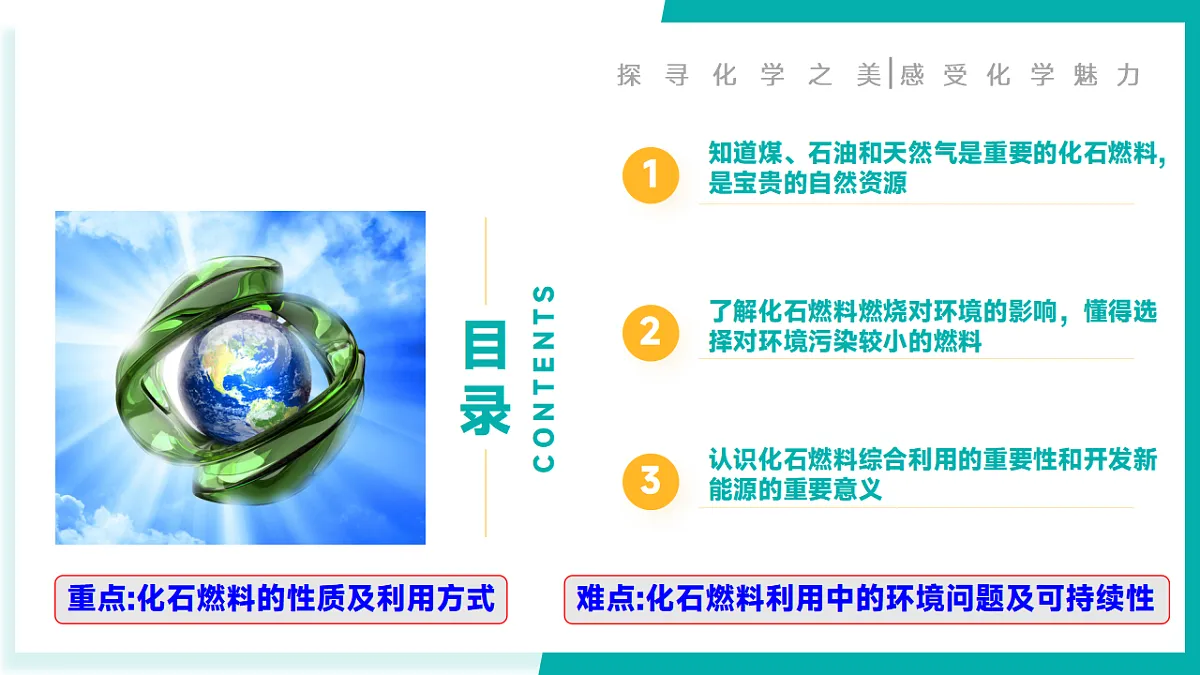 探寻化学之美|感受化学魅力

目录
CONTENTS

1 知道煤、石油和天然气是重要的化石燃料,是宝贵的自然资源

2 了解化石燃料燃烧对环境的影响，懂得选择对环境污染较小的燃料

3 认识化石燃料综合利用的重要性和开发新能源的重要意义

重点:化石燃料的性质及利用方式

难点:化石燃料利用中的环境问题及可持续性